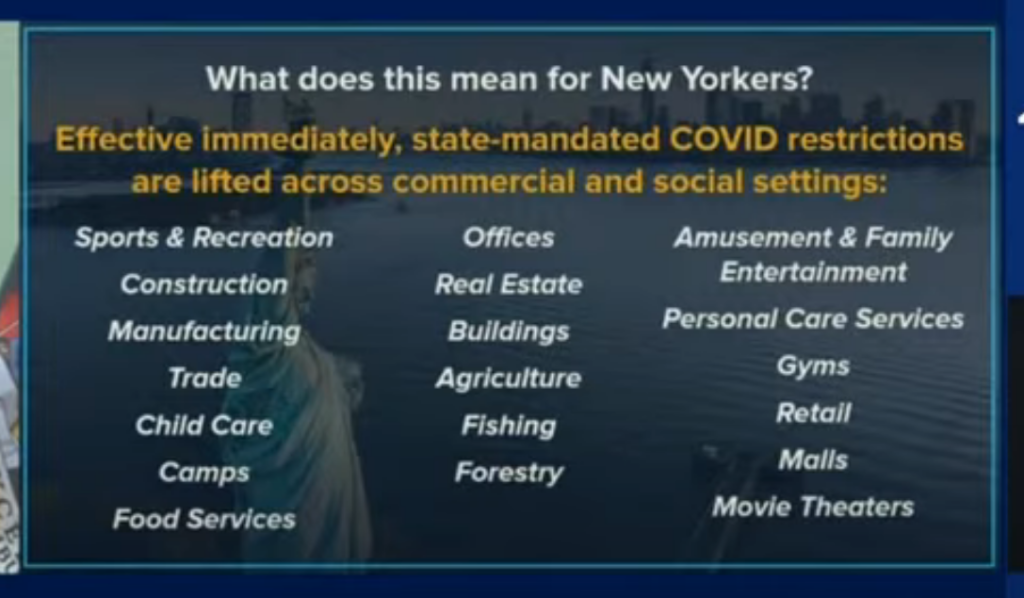 What does this mean for New Yorkers?

Effective immediately, state-mandated COVID restrictions are lifted across commercial and social settings:

Sports & Recreation
Construction
Manufacturing
Trade
Child Care
Camps
Food Services

Offices
Real Estate
Buildings
Agriculture
Fishing
Forestry

Amusement & Family Entertainment
Personal Care Services
Gyms
Retail
Malls
Movie Theaters